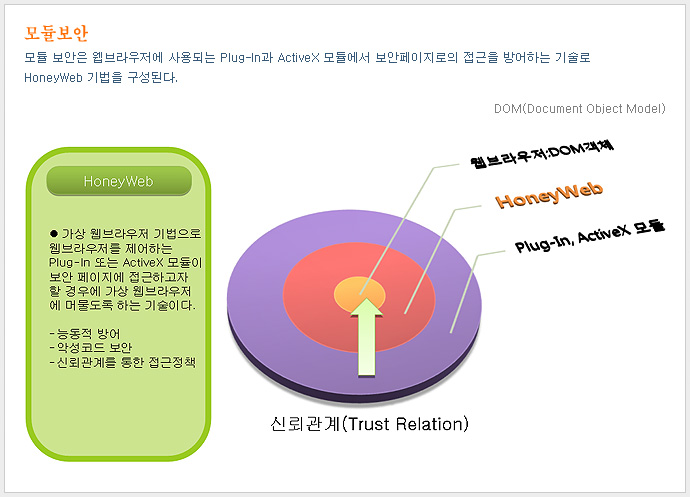 모듈보안

모듈 보안은 웹브라우저에 사용되는 Plug-In과 ActiveX 모듈에서 보안페이지로의 접근을 방어하는 기술로 HoneyWeb 기법을 구성된다.

DOM(Document Object Model)

HoneyWeb

● 가상 웹브라우저 기법으로 웹브라우저를 제어하는 Plug-In 또는 ActiveX 모듈이 보안 페이지에 접근하고자 할 경우에 가상 웹브라우저에 머물도록 하는 기술이다.

-능동적 방어
-악성코드 보안
-신뢰관계를 통한 접근정책

웹브라우저:DOM객체

HoneyWeb

Plug-In, ActiveX 모듈

신뢰관계(Trust Relation)